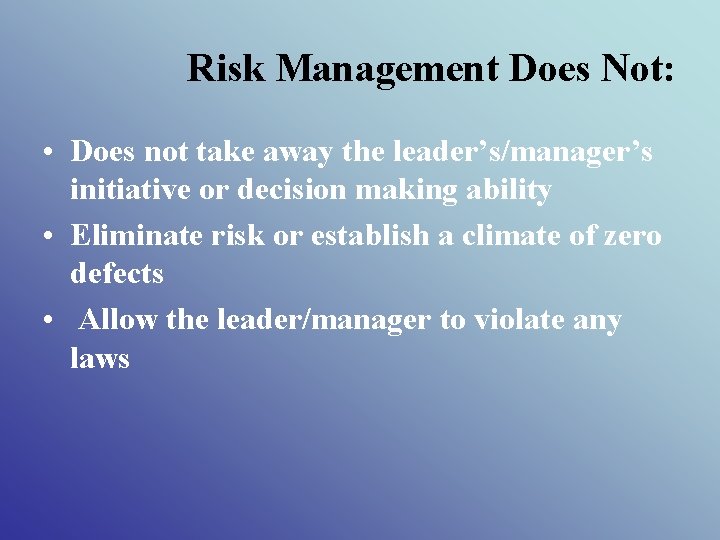 Risk Management Does Not:

• Does not take away the leader’s/manager’s initiative or decision making ability

• Eliminate risk or establish a climate of zero defects

• Allow the leader/manager to violate any laws